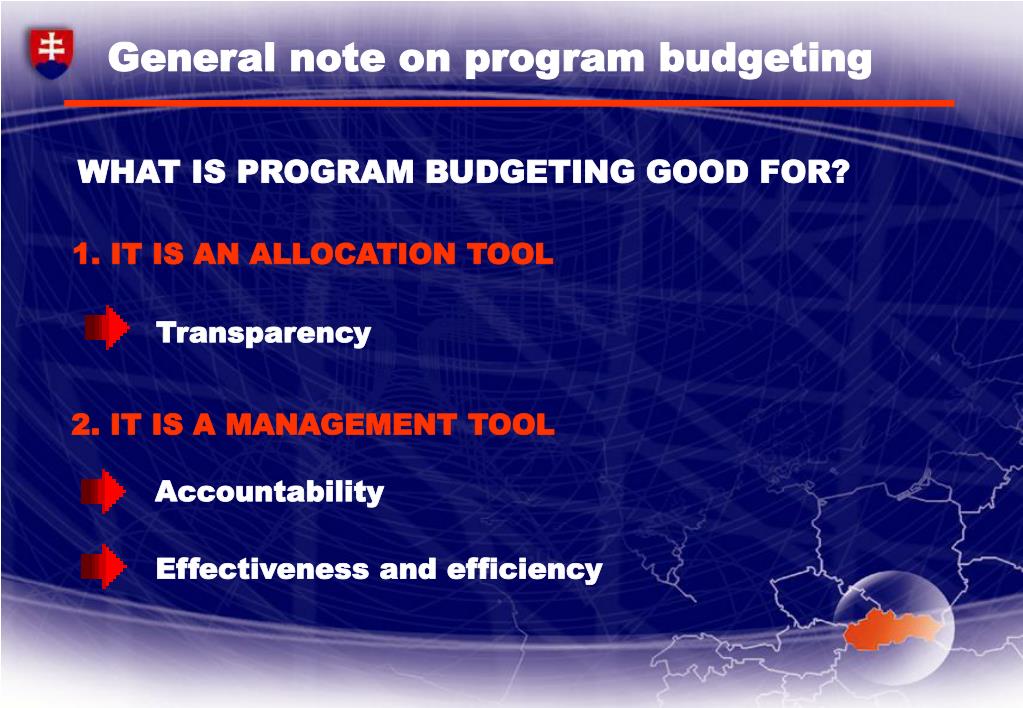 General note on program budgeting

WHAT IS PROGRAM BUDGETING GOOD FOR?

1. IT IS AN ALLOCATION TOOL

Transparency

2. IT IS A MANAGEMENT TOOL

Accountability

Effectiveness and efficiency